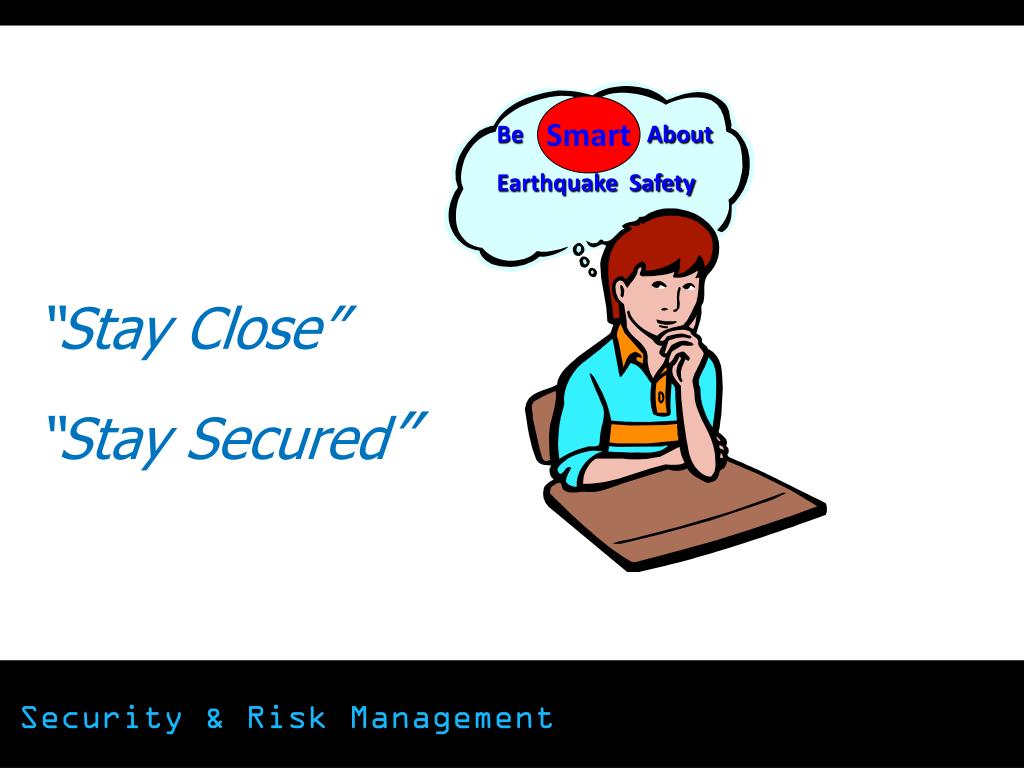 Be Smart About Earthquake Safety

"Stay Close"

"Stay Secured"

Security & Risk Management